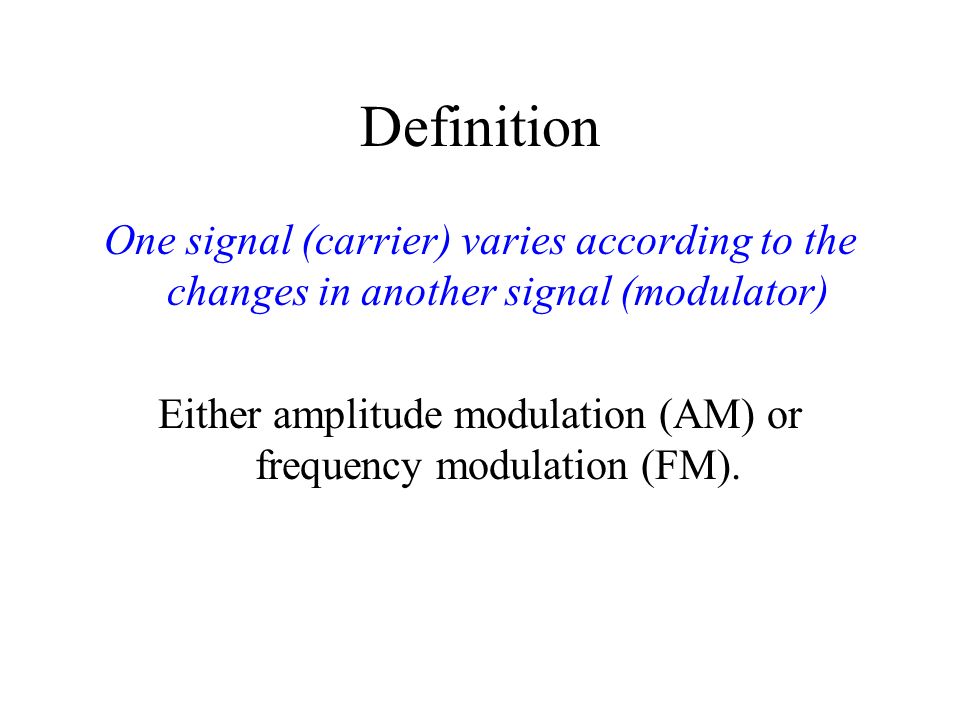 Definition

One signal (carrier) varies according to the changes in another signal (modulator)

Either amplitude modulation (AM) or frequency modulation (FM).